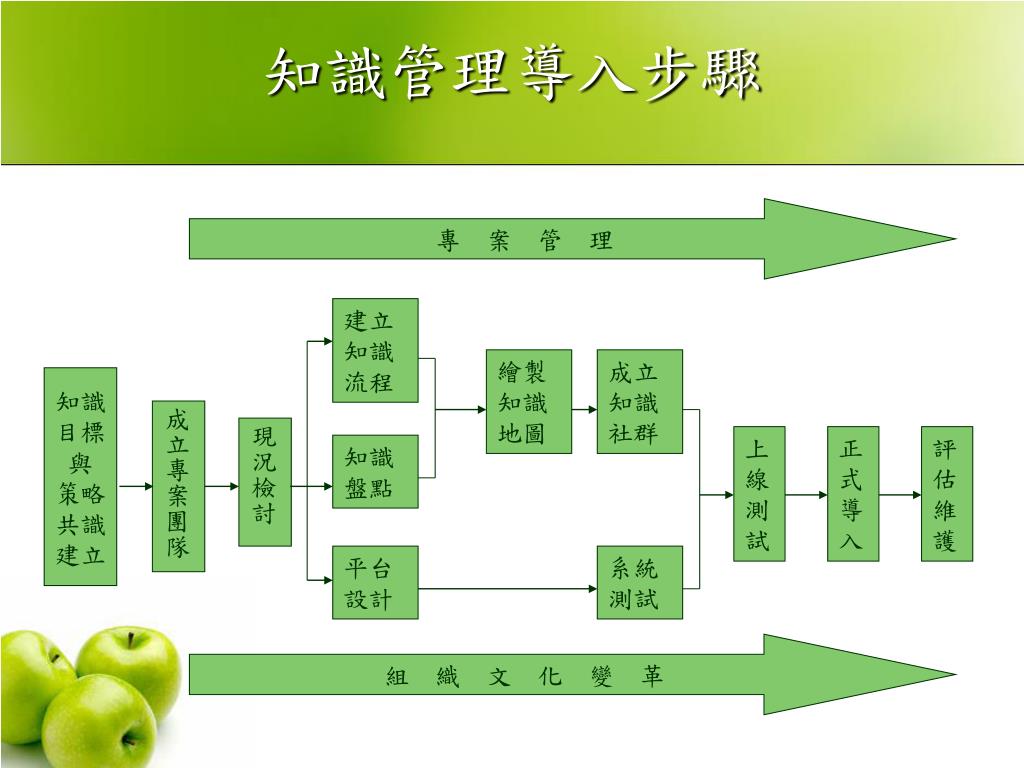 知識管理導入步驟

專　案　管　理

知識目標與策略共識建立

成立專案團隊

現況檢討

建立知識流程

知識盤點

平台設計

繪製知識地圖

成立知識社群

系統測試

上線測試

正式導入

評估維護

組　織　文　化　變　革